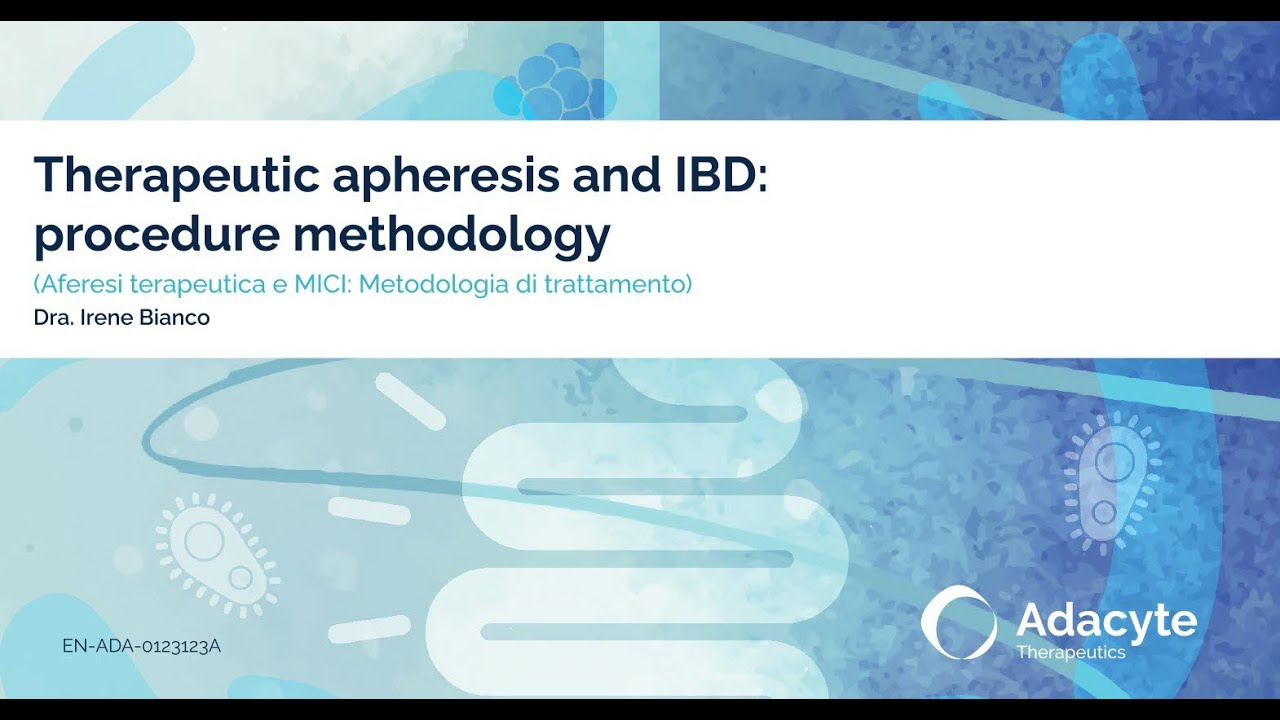 Therapeutic apheresis and IBD: procedure methodology
(Aferesi terapeutica e MICI: Metodologia di trattamento)
Dra. Irene Bianco

EN-ADA-0123123A

Adacyte
Therapeutics